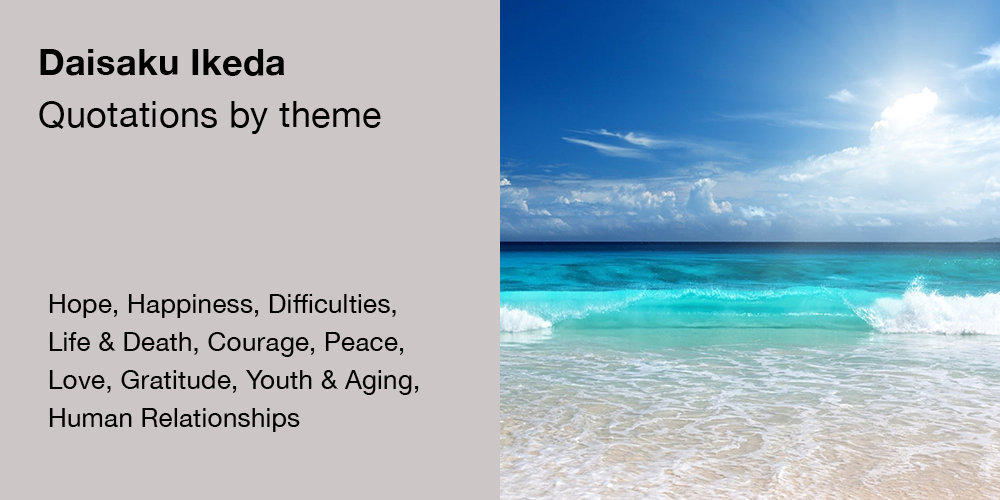 Daisaku Ikeda
Quotations by theme

Hope, Happiness, Difficulties, Life & Death, Courage, Peace, Love, Gratitude, Youth & Aging, Human Relationships